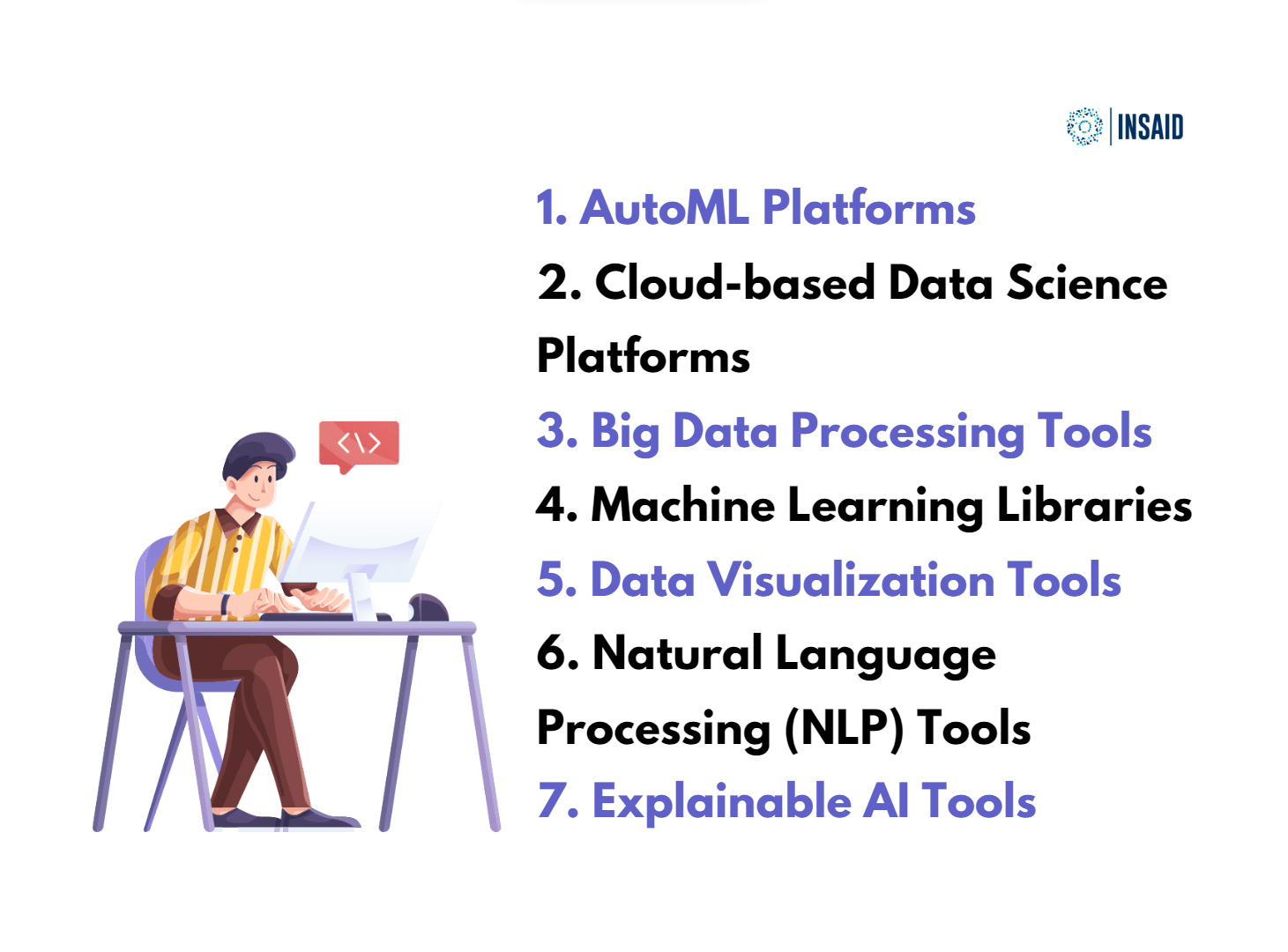 INSAID

1. AutoML Platforms
2. Cloud-based Data Science Platforms
3. Big Data Processing Tools
4. Machine Learning Libraries
5. Data Visualization Tools
6. Natural Language Processing (NLP) Tools
7. Explainable AI Tools

<\>